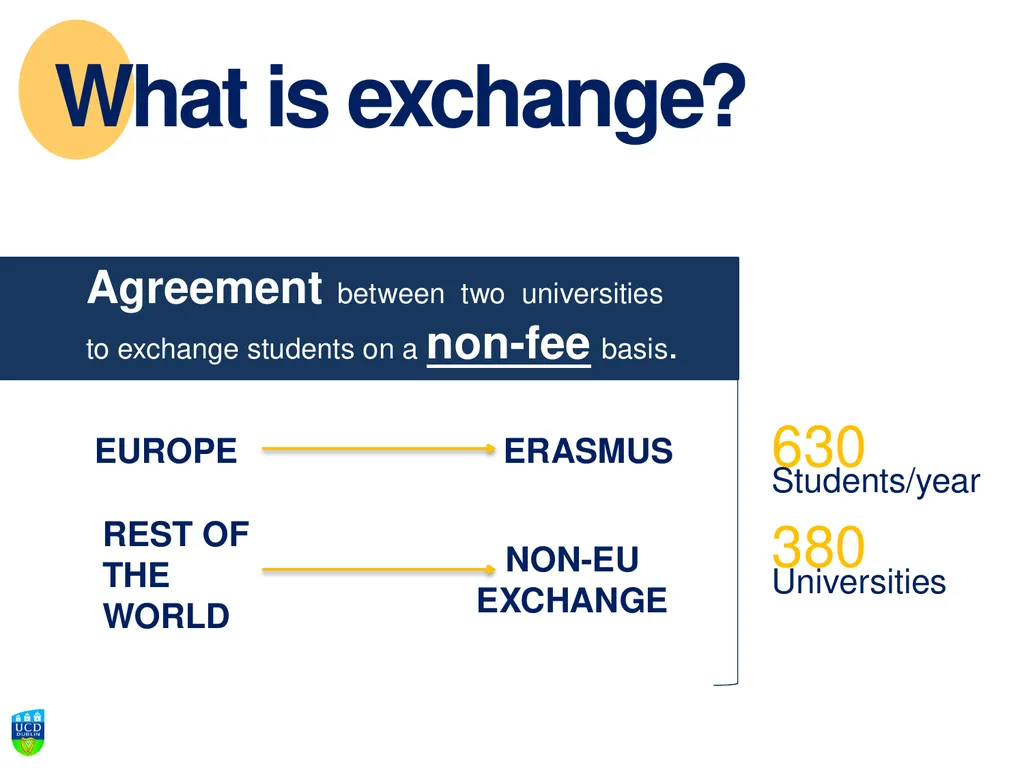 What is exchange?

Agreement between two universities to exchange students on a non-fee basis.

EUROPE ERASMUS

REST OF THE WORLD NON-EU EXCHANGE

630 Students/year

380 Universities

UCD DUBLIN